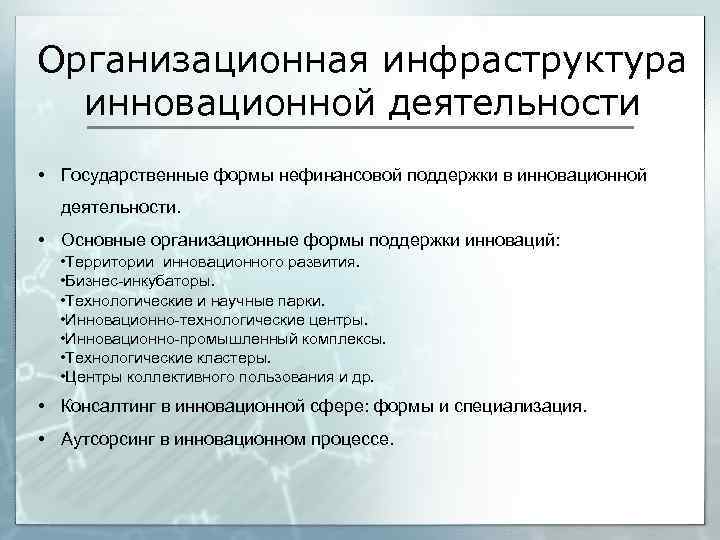 Организационная инфраструктура инновационной деятельности

• Государственные формы нефинансовой поддержки в инновационной деятельности.

• Основные организационные формы поддержки инноваций:
•Территории инновационного развития.
•Бизнес-инкубаторы.
•Технологические и научные парки.
•Инновационно-технологические центры.
•Инновационно-промышленный комплексы.
•Технологические кластеры.
•Центры коллективного пользования и др.

• Консалтинг в инновационной сфере: формы и специализация.

• Аутсорсинг в инновационном процессе.